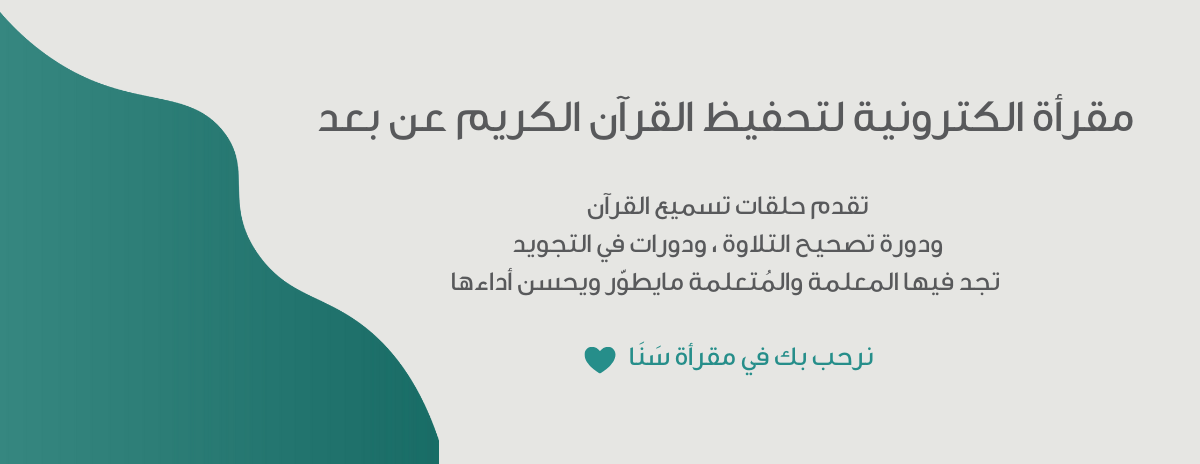 مقرأة الكترونية لتحفيظ القرآن الكريم عن بعد

تقدم حلقات تسميع القرآن
ودورة تصحيح التلاوة ، ودورات في التجويد
تجد فيها المعلمة والمُتعلمة مايطوّر ويحسن أداءها

نرحب بك في مقرأة سَنَا